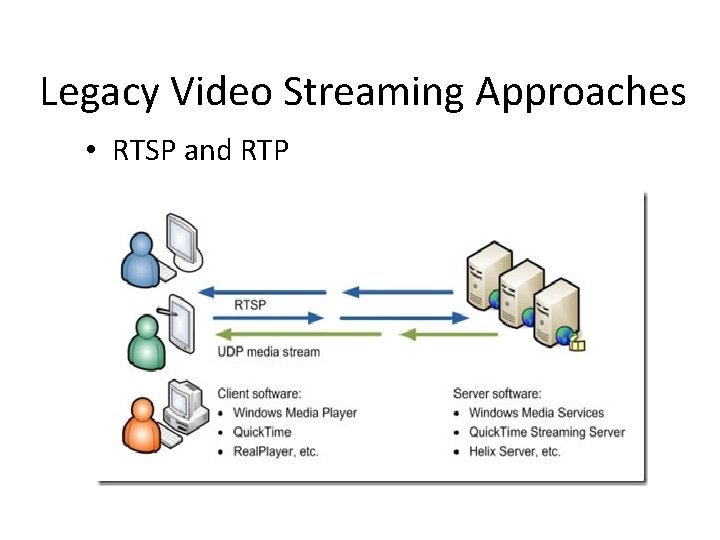 Legacy Video Streaming Approaches

• RTSP and RTP

RTSP

UDP media stream

Client software:
• Windows Media Player
• QuickTime
• RealPlayer, etc.

Server software:
• Windows Media Services
• QuickTime Streaming Server
• Helix Server, etc.